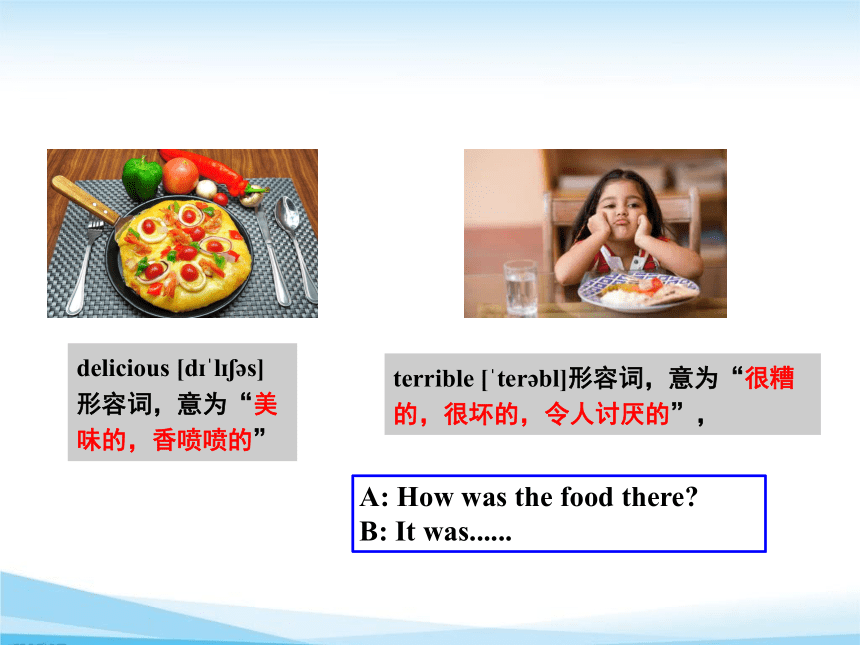 delicious [dɪˈlɪʃəs] 形容词，意为“美味的，香喷喷的”

terrible [ˈterəbl]形容词，意为“很糟的，很坏的，令人讨厌的”，

A: How was the food there?
B: It was......